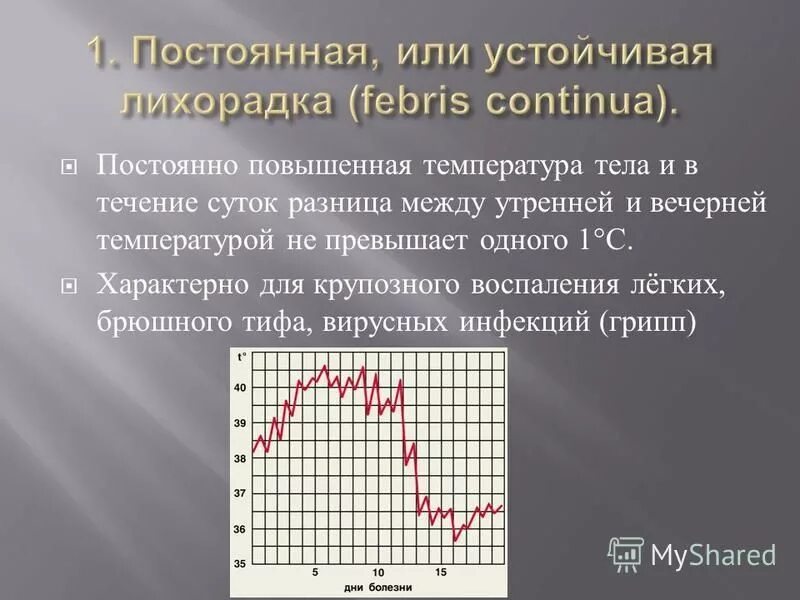 1. Постоянная, или устойчивая лихорадка (febris continua).

Постоянно повышенная температура тела и в течение суток разница между утренней и вечерней температурой не превышает одного 1°С.

Характерно для крупозного воспаления лёгких, брюшного тифа, вирусных инфекций (грипп)

t°
40
39
38
37
36
35
5
10
15
дни болезни

MyShared